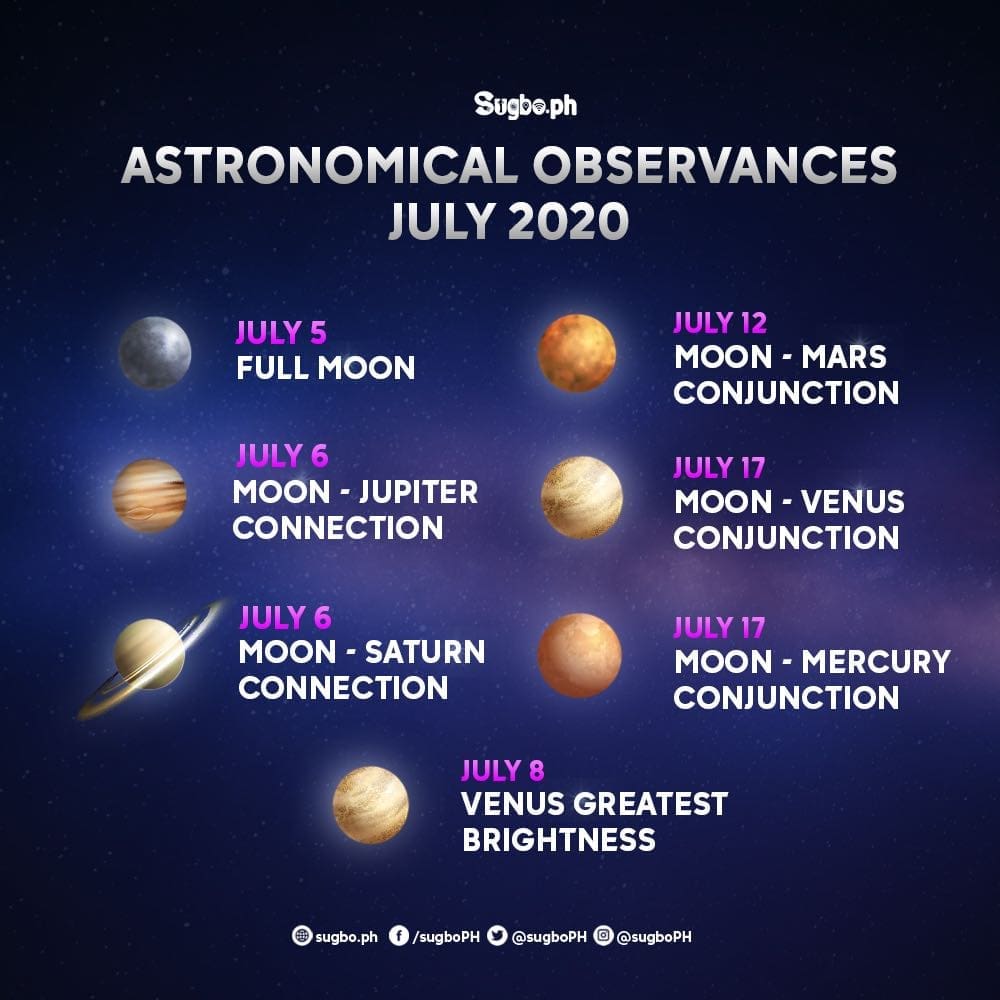 Sugbo.ph

ASTRONOMICAL OBSERVANCES
JULY 2020

JULY 5
FULL MOON

JULY 6
MOON - JUPITER CONNECTION

JULY 6
MOON - SATURN CONNECTION

JULY 12
MOON - MARS CONJUNCTION

JULY 17
MOON - VENUS CONJUNCTION

JULY 17
MOON - MERCURY CONJUNCTION

JULY 8
VENUS GREATEST BRIGHTNESS

sugbo.ph /sugboPH @sugboPH @sugboPH